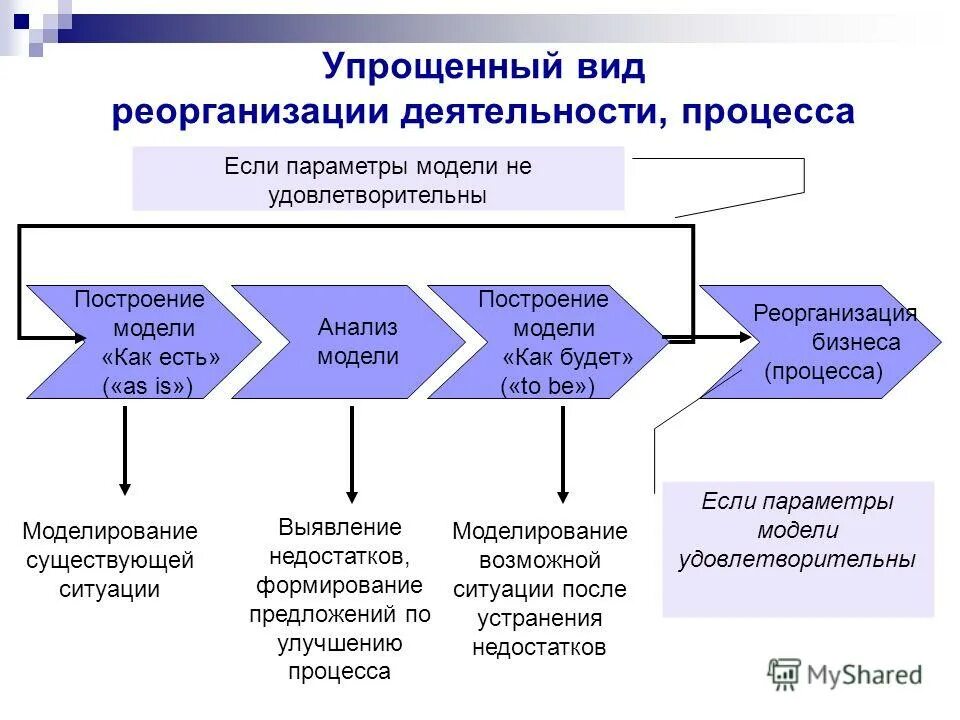 Упрощенный вид реорганизации деятельности, процесса

Если параметры модели не удовлетворительны

Построение модели «Как есть» («as is»)

Анализ модели

Построение модели «Как будет» («to be»)

Реорганизация бизнеса (процесса)

Моделирование существующей ситуации

Выявление недостатков, формирование предложений по улучшению процесса

Моделирование возможной ситуации после устранения недостатков

Если параметры модели удовлетворительны

MyShared